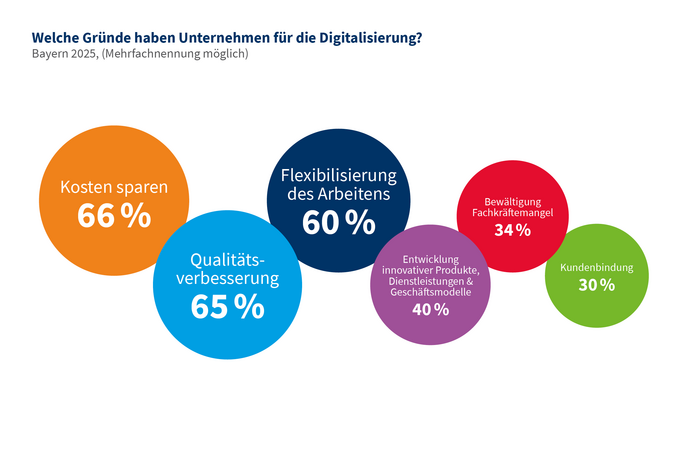 Welche Gründe haben Unternehmen für die Digitalisierung?
Bayern 2025, (Mehrfachnennung möglich)

Kosten sparen
66 %

Qualitätsverbesserung
65 %

Flexibilisierung des Arbeitens
60 %

Entwicklung innovativer Produkte, Dienstleistungen & Geschäftsmodelle
40 %

Bewältigung Fachkräftemangel
34 %

Kundenbindung
30 %